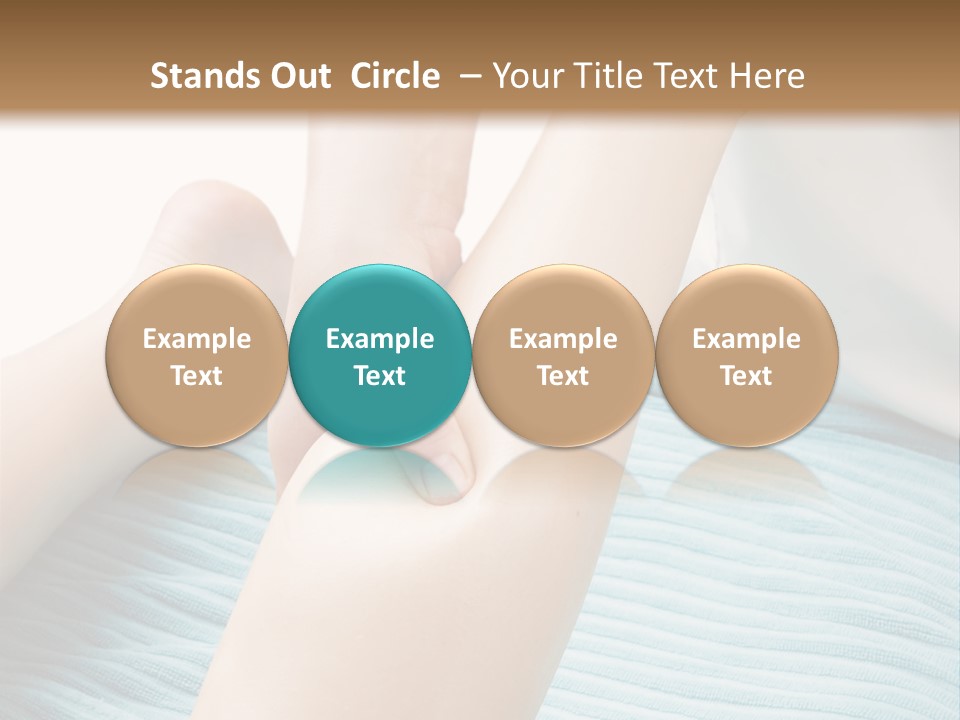 Stands Out Circle – Your Title Text Here

Example Text

Example Text

Example Text

Example Text